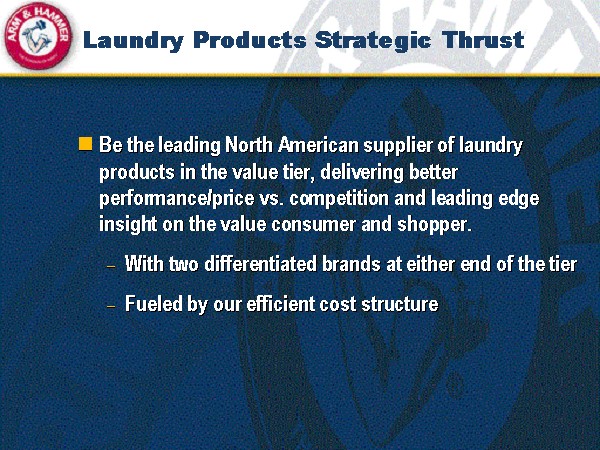 ARM & HAMMER

Laundry Products Strategic Thrust

Be the leading North American supplier of laundry products in the value tier, delivering better performance/price vs. competition and leading edge insight on the value consumer and shopper.

– With two differentiated brands at either end of the tier

– Fueled by our efficient cost structure